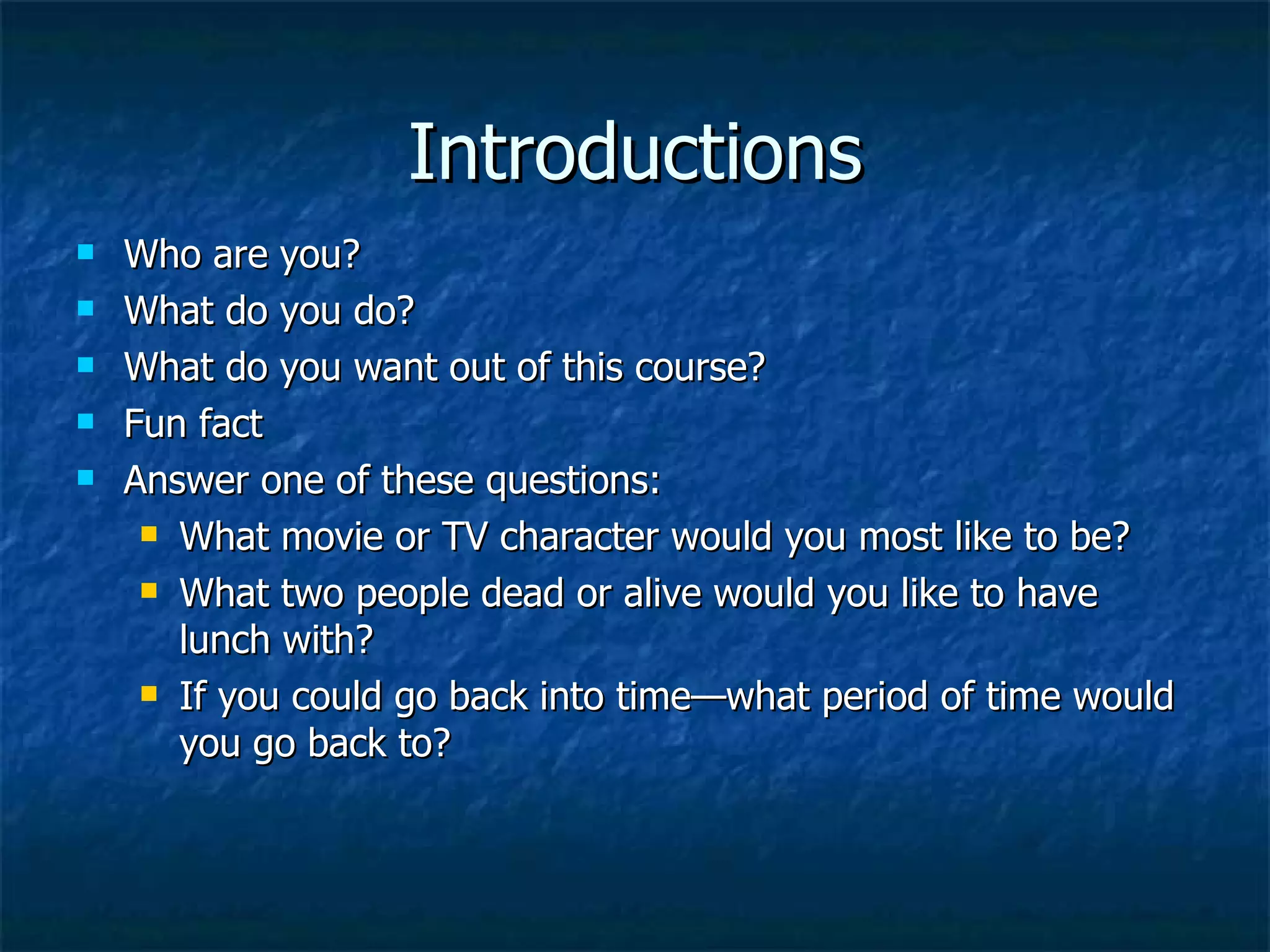 Introductions

- Who are you?
- What do you do?
- What do you want out of this course?
- Fun fact
- Answer one of these questions:
  - What movie or TV character would you most like to be?
  - What two people dead or alive would you like to have lunch with?
  - If you could go back into time—what period of time would you go back to?